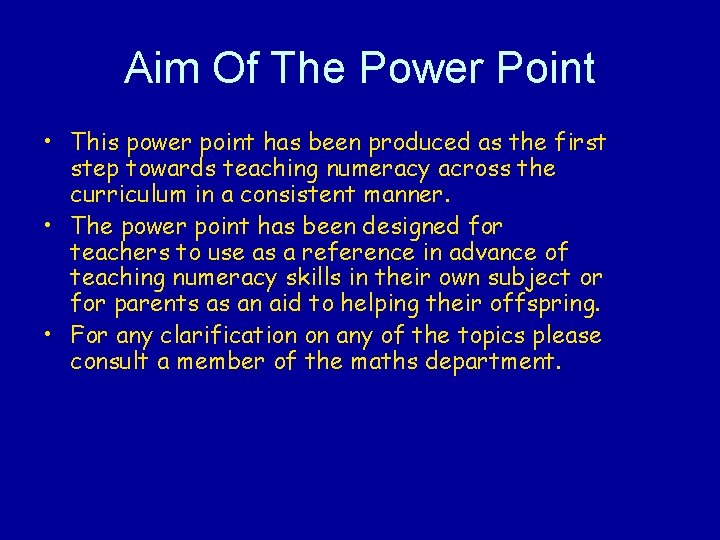 Aim Of The Power Point

• This power point has been produced as the first step towards teaching numeracy across the curriculum in a consistent manner.
• The power point has been designed for teachers to use as a reference in advance of teaching numeracy skills in their own subject or for parents as an aid to helping their offspring.
• For any clarification on any of the topics please consult a member of the maths department.